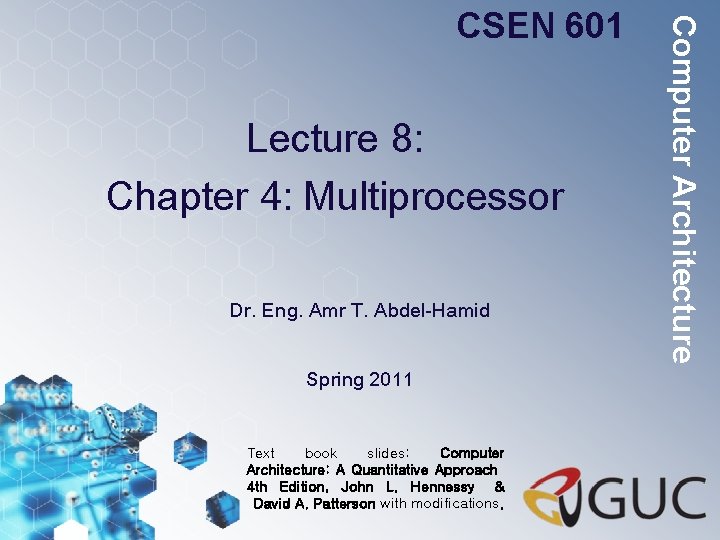 CSEN 601

Computer Architecture

Lecture 8:
Chapter 4: Multiprocessor

Dr. Eng. Amr T. Abdel-Hamid

Spring 2011

Text book slides: Computer Architecture: A Quantitative Approach 4th Edition, John L. Hennessy & David A. Patterson with modifications.

GUC